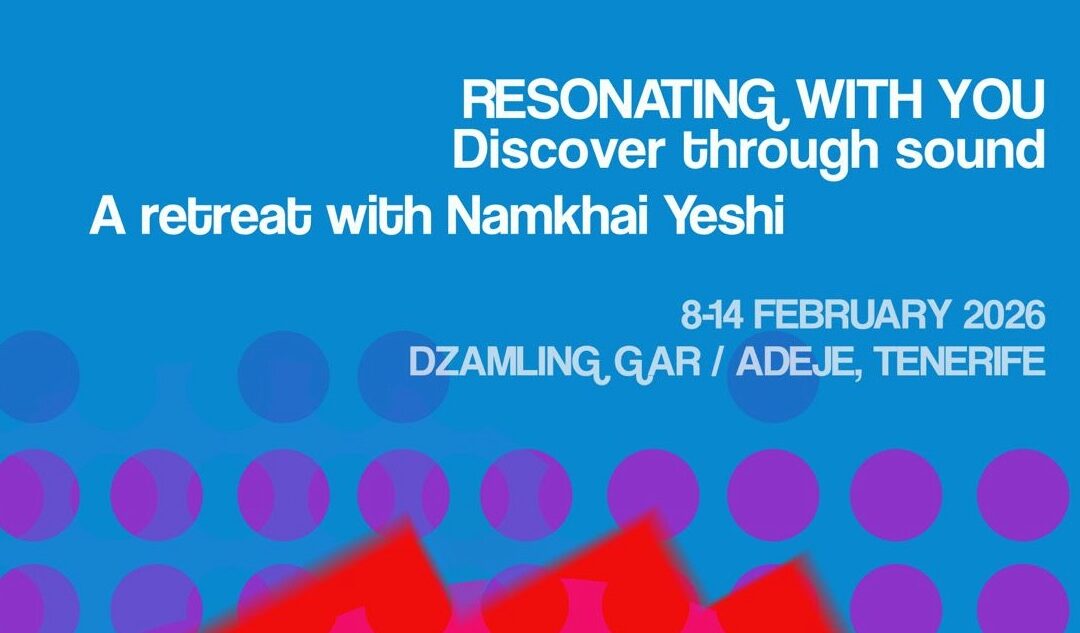 RESONATING WITH YOU
Discover through sound
A retreat with Namkhai Yeshi

8-14 FEBRUARY 2026
DZAMLING GAR / ADEJE, TENERIFE